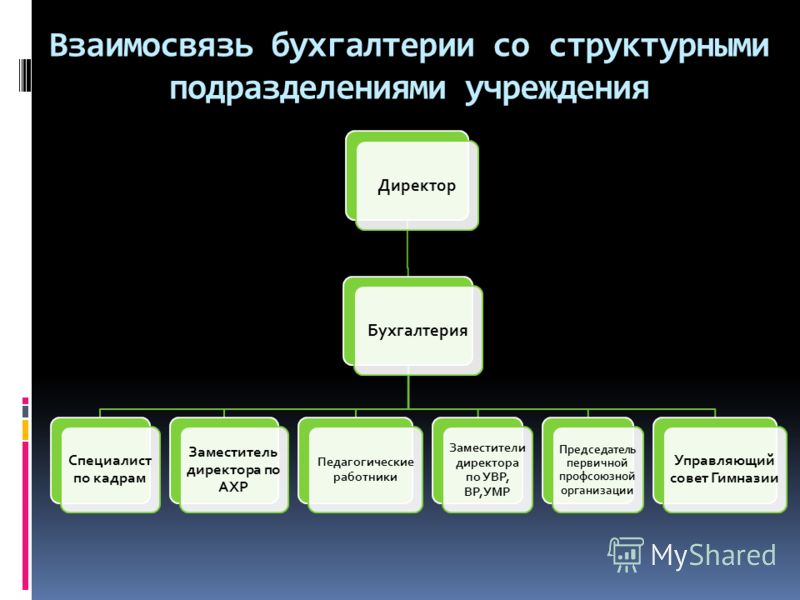 Взаимосвязь бухгалтерии со структурными подразделениями учреждения

Директор

Бухгалтерия

Специалист по кадрам

Заместитель директора по АХР

Педагогические работники

Заместители директора по УВР, ВР,УМР

Председатель первичной профсоюзной организации

Управляющий совет Гимназии

MyShared